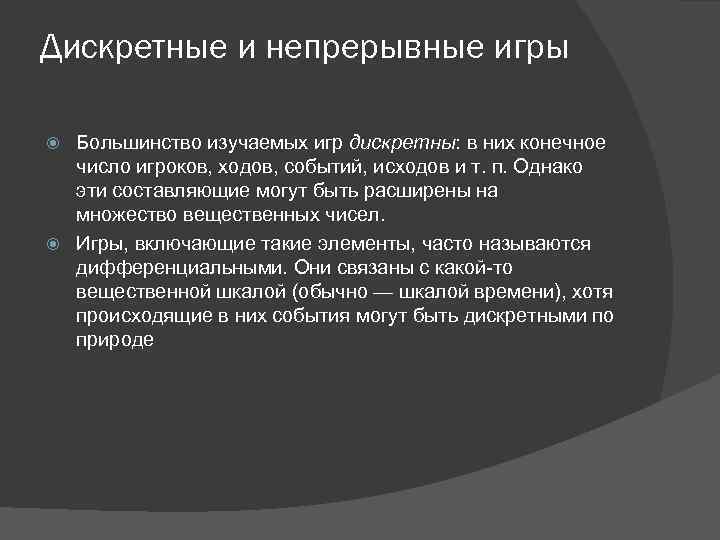 Дискретные и непрерывные игры

Большинство изучаемых игр дискретны: в них конечное число игроков, ходов, событий, исходов и т. п. Однако эти составляющие могут быть расширены на множество вещественных чисел.

Игры, включающие такие элементы, часто называются дифференциальными. Они связаны с какой-то вещественной шкалой (обычно — шкалой времени), хотя происходящие в них события могут быть дискретными по природе